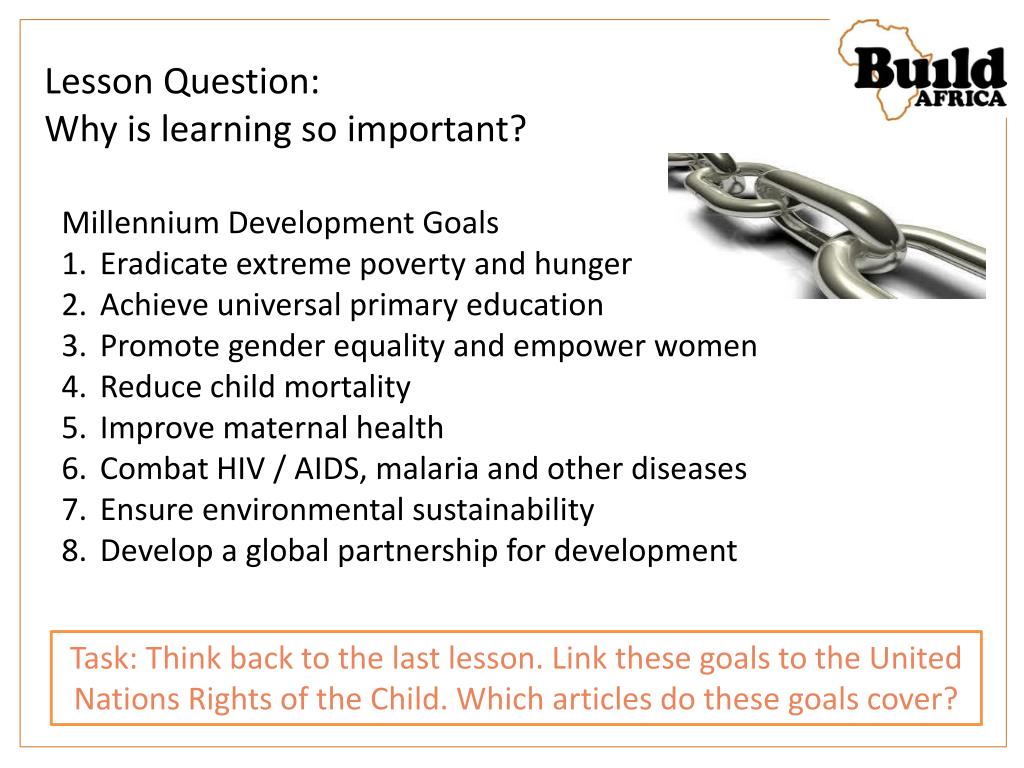 Lesson Question:
Why is learning so important?

Build AFRICA

Millennium Development Goals
1. Eradicate extreme poverty and hunger
2. Achieve universal primary education
3. Promote gender equality and empower women
4. Reduce child mortality
5. Improve maternal health
6. Combat HIV / AIDS, malaria and other diseases
7. Ensure environmental sustainability
8. Develop a global partnership for development

Task: Think back to the last lesson. Link these goals to the United Nations Rights of the Child. Which articles do these goals cover?